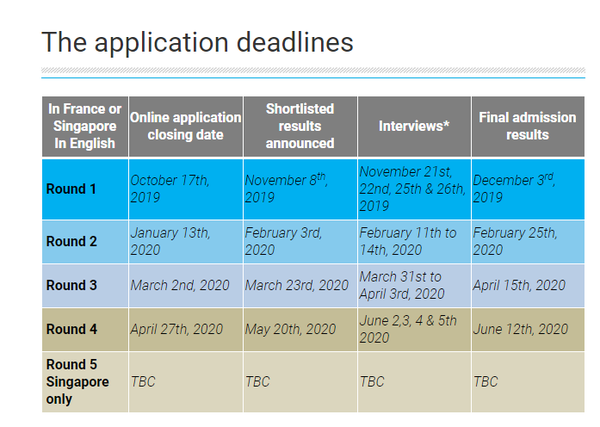 The application deadlines

| In France or Singapore In English | Online application closing date | Shortlisted results announced | Interviews* | Final admission results |
|---|---|---|---|---|
| Round 1 | October 17th, 2019 | November 8$^{th}$, 2019 | November 21st, 22nd, 25th & 26th, 2019 | December 3$^{rd}$, 2019 |
| Round 2 | January 13th, 2020 | February 3rd, 2020 | February 11th to 14th, 2020 | February 25th, 2020 |
| Round 3 | March 2nd, 2020 | March 23rd, 2020 | March 31st to April 3rd, 2020 | April 15th, 2020 |
| Round 4 | April 27th, 2020 | May 20th, 2020 | June 2,3, 4 & 5th 2020 | June 12th, 2020 |
| Round 5 Singapore only | TBC | TBC | TBC | TBC |